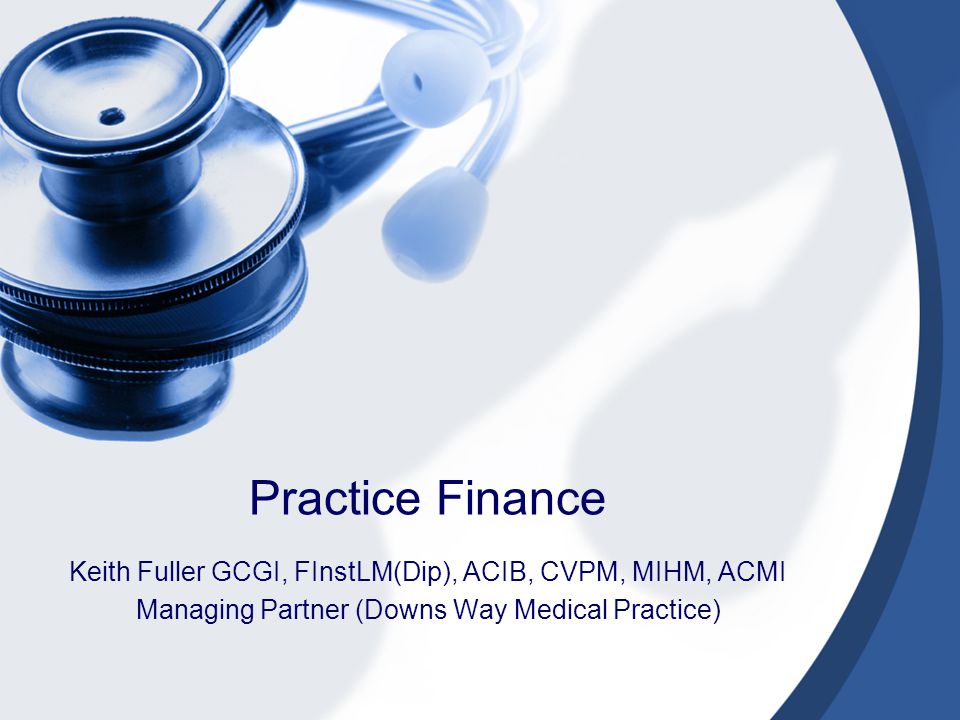 Practice Finance

Keith Fuller GCGI, FInstLM(Dip), ACIB, CVPM, MIHM, ACMI
Managing Partner (Downs Way Medical Practice)